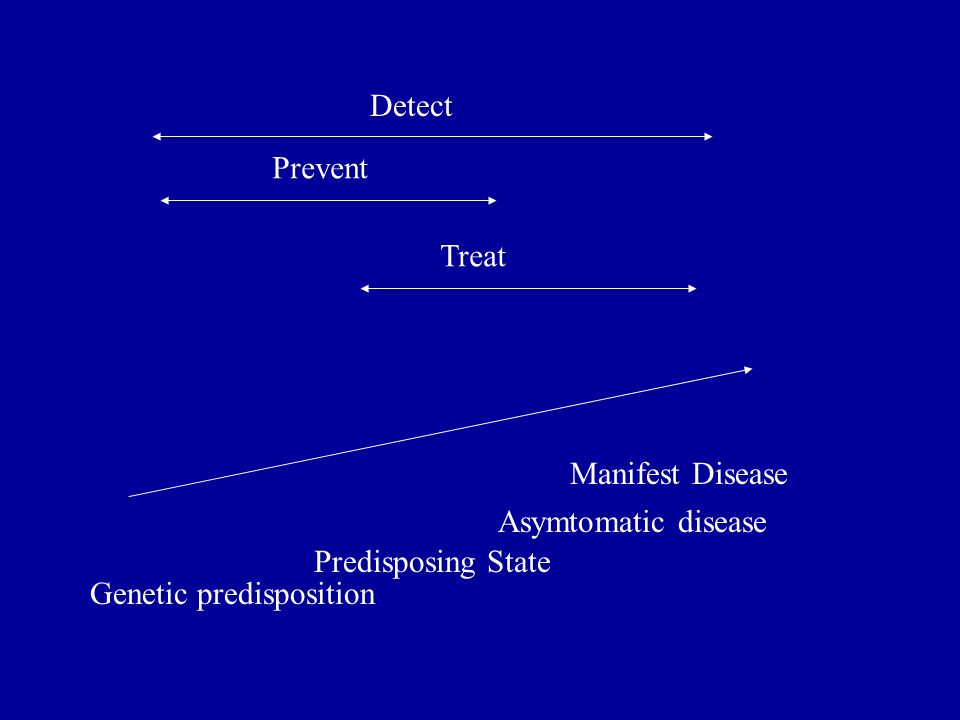 Detect

Prevent

Treat

Manifest Disease

Asymtomatic disease

Predisposing State

Genetic predisposition